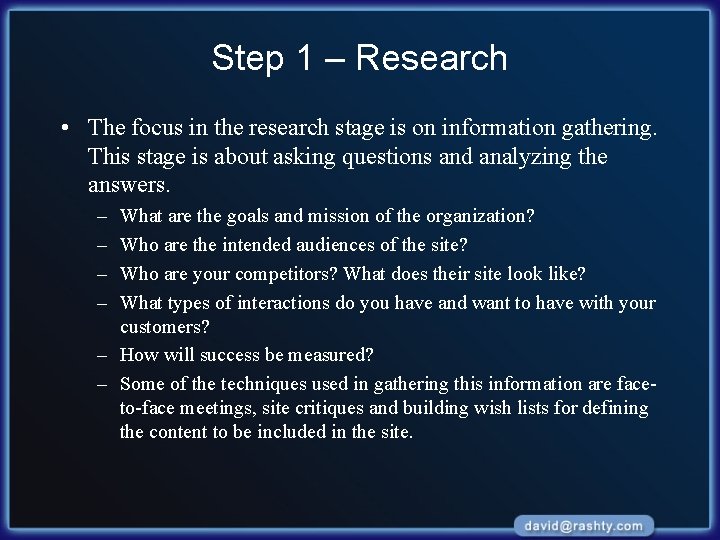 Step 1 – Research

• The focus in the research stage is on information gathering. This stage is about asking questions and analyzing the answers.

– What are the goals and mission of the organization?

– Who are the intended audiences of the site?

– Who are your competitors? What does their site look like?

– What types of interactions do you have and want to have with your customers?

– How will success be measured?

– Some of the techniques used in gathering this information are face-to-face meetings, site critiques and building wish lists for defining the content to be included in the site.

david@rashty.com